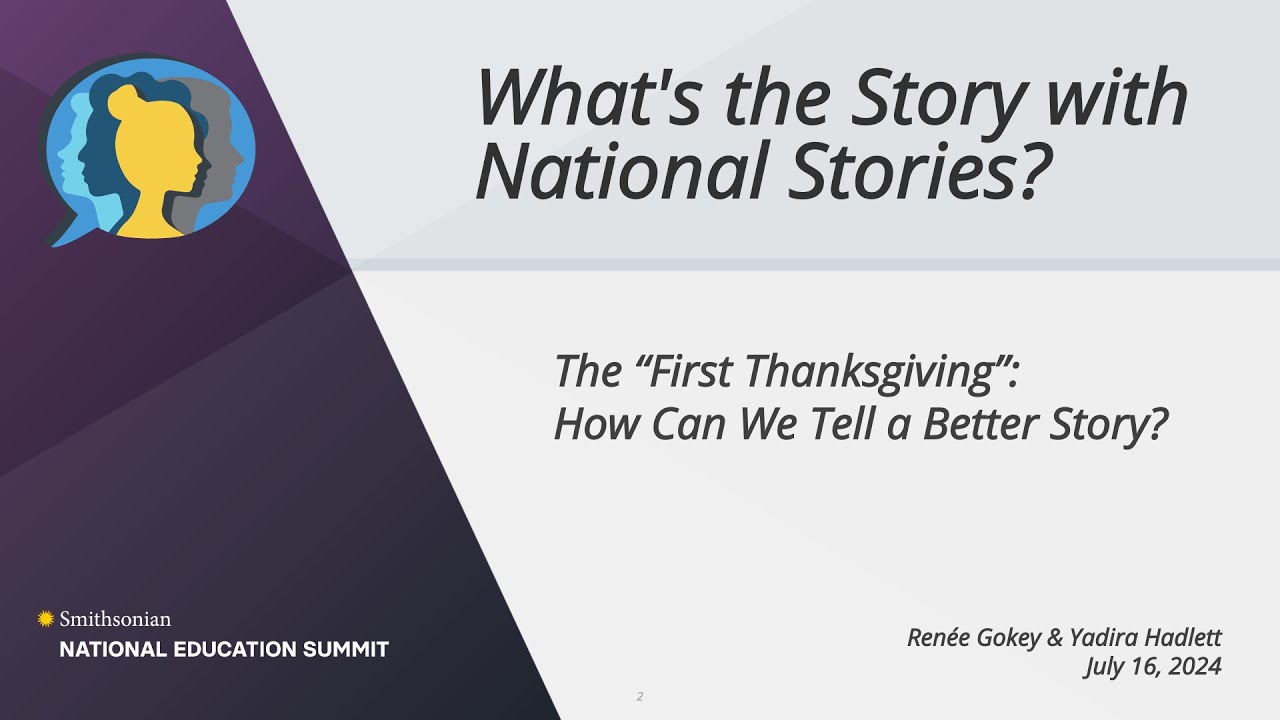 What's the Story with National Stories?

The “First Thanksgiving”: How Can We Tell a Better Story?

Smithsonian
NATIONAL EDUCATION SUMMIT

Renée Gokey & Yadira Hadlett
July 16, 2024

2